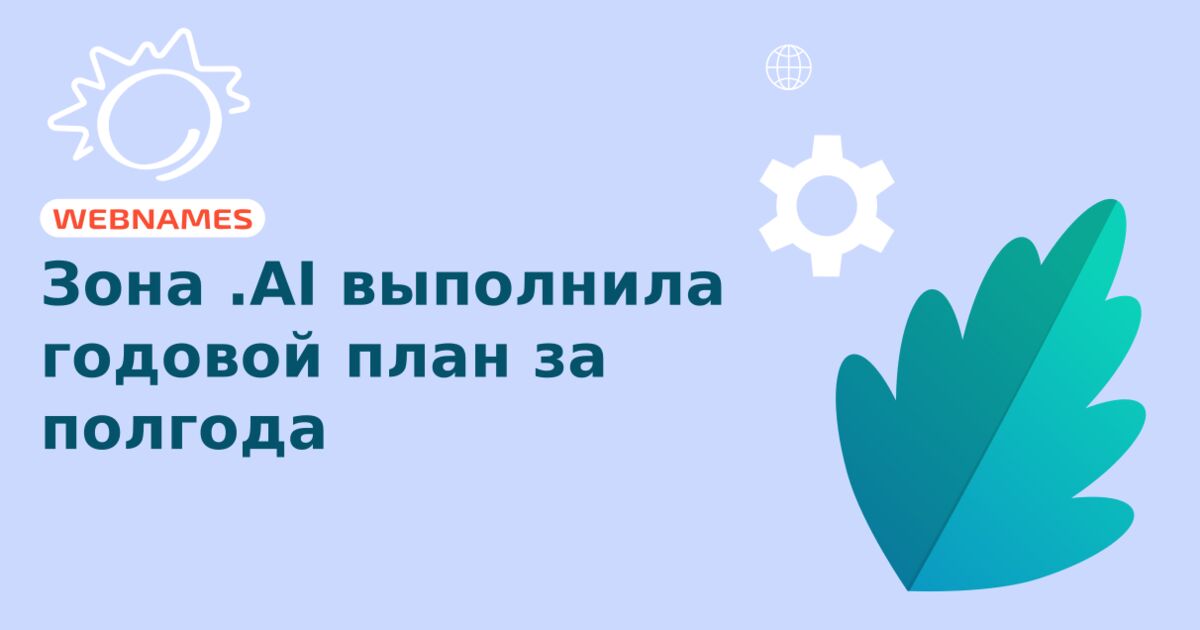 WEBNAMES

Зона .AI выполнила годовой план за полгода